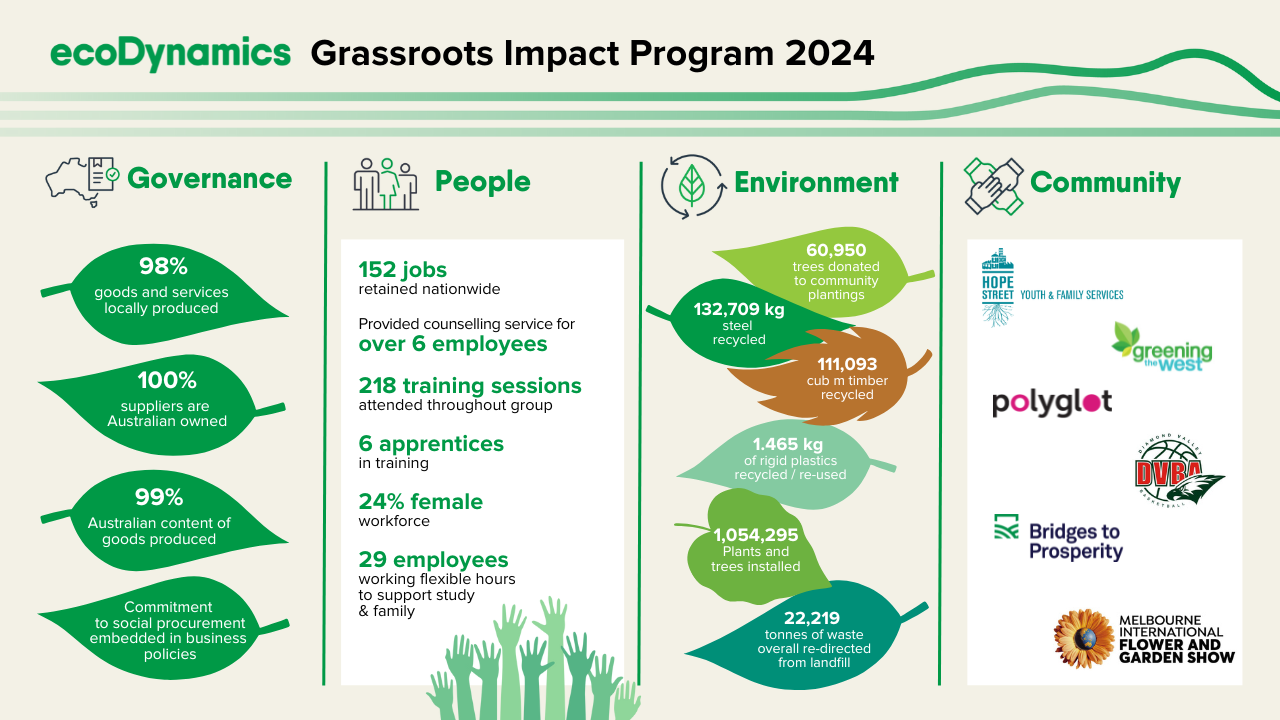 ecoDynamics Grassroots Impact Program 2024

Governance

98%
goods and services locally produced

100%
suppliers are Australian owned

99%
Australian content of goods produced

Commitment to social procurement embedded in business policies

People

152 jobs
retained nationwide

Provided counselling service for
over 6 employees

218 training sessions
attended throughout group

6 apprentices
in training

24% female
workforce

29 employees
working flexible hours to support study & family

Environment

60,950
trees donated to community plantings

132,709 kg
steel recycled

111,093
cub m timber recycled

1.465 kg
of rigid plastics recycled / re-used

1,054,295
Plants and trees installed

22,219
tonnes of waste overall re-directed from landfill

Community

HOPE STREET YOUTH & FAMILY SERVICES

greening the west

polyglot

DIAMOND VALLEY DVBA BASKETBALL

Bridges to Prosperity

MELBOURNE INTERNATIONAL FLOWER AND GARDEN SHOW